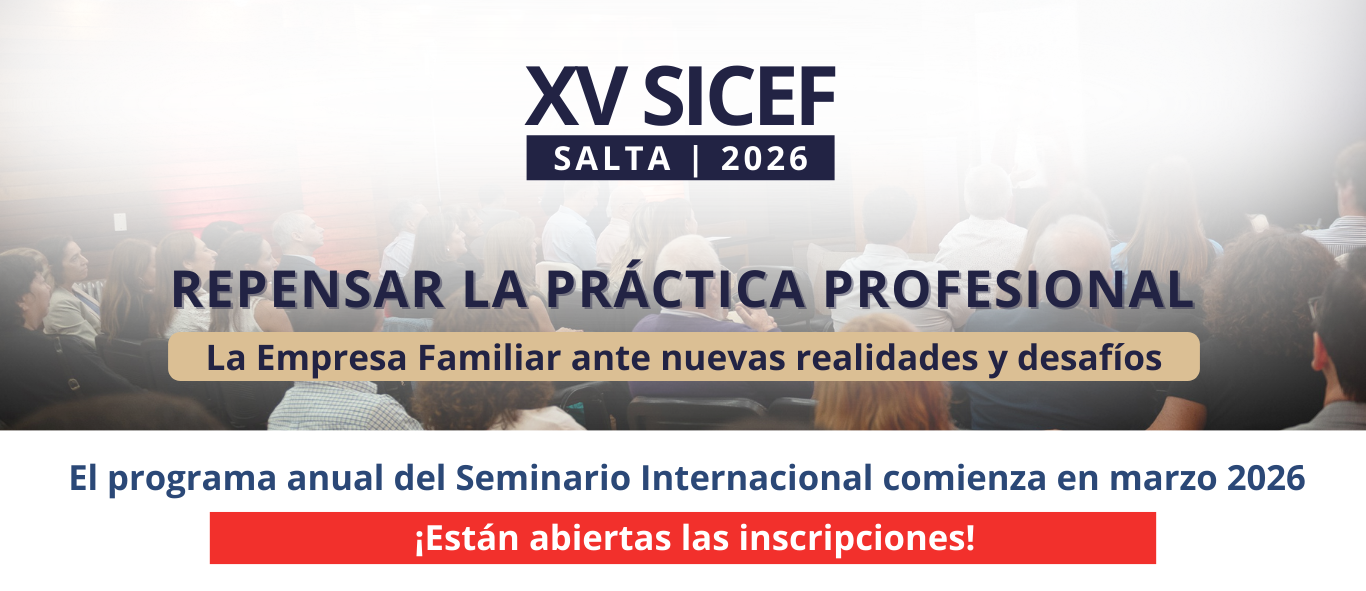 XV SICEF
SALTA | 2026

REPENSAR LA PRÁCTICA PROFESIONAL

La Empresa Familiar ante nuevas realidades y desafíos

El programa anual del Seminario Internacional comienza en marzo 2026

¡Están abiertas las inscripciones!